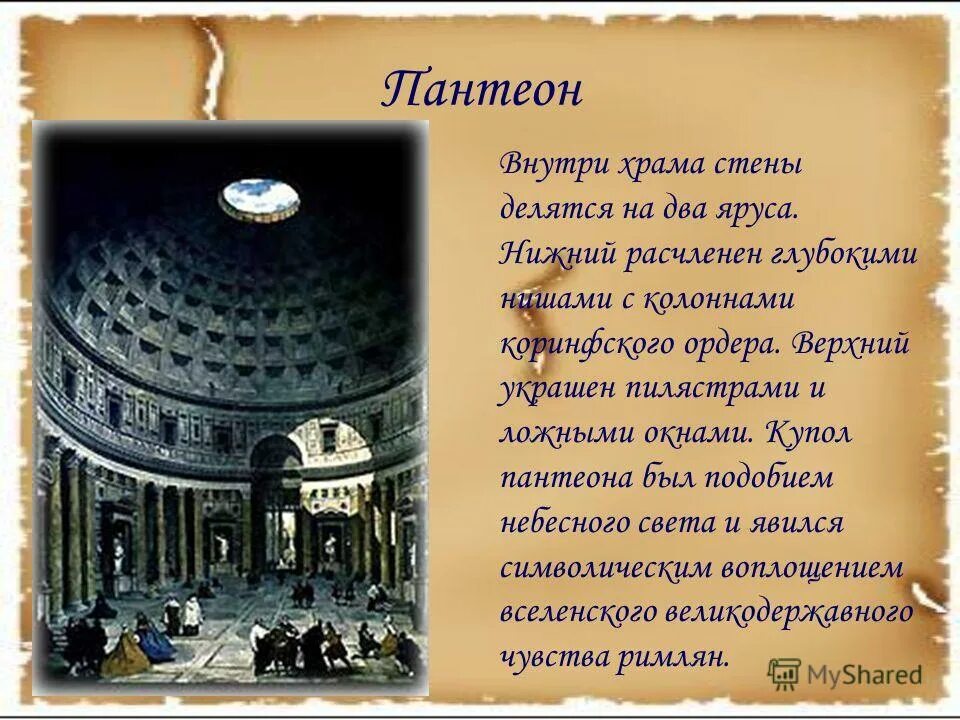 Пантеон

Внутри храма стены делятся на два яруса. Нижний расчленен глубокими нишами с колоннами коринфского ордера. Верхний украшен пилястрами и ложными окнами. Купол пантеона был подобием небесного света и явился символическим воплощением вселенского великодержавного чувства римлян.

MyShared